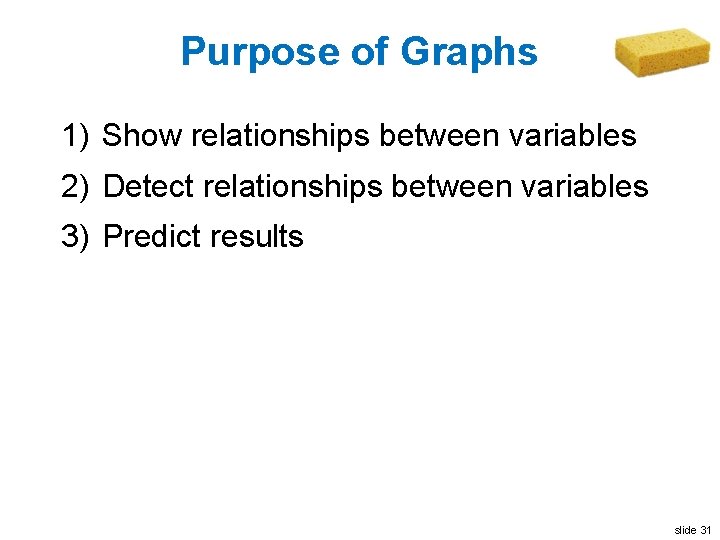 Purpose of Graphs

1) Show relationships between variables
2) Detect relationships between variables
3) Predict results

slide 31